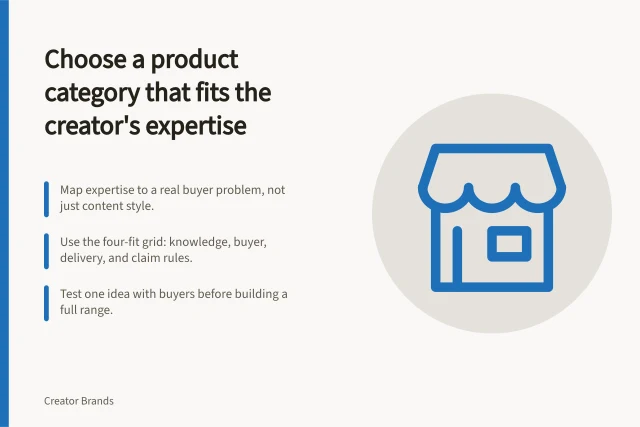 Choose a product category that fits the creator's expertise

Map expertise to a real buyer problem, not just content style.

Use the four-fit grid: knowledge, buyer, delivery, and claim rules.

Test one idea with buyers before building a full range.

Creator Brands